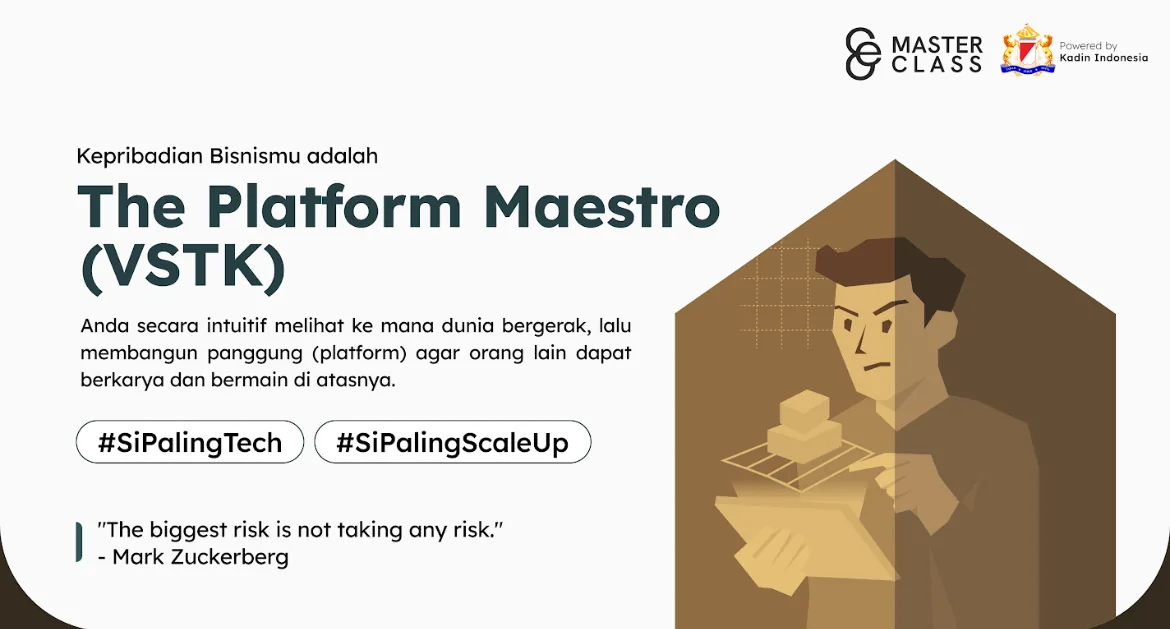 MASTER CLASS

Powered by Kadin Indonesia

Kepribadian Bisnismu adalah

The Platform Maestro (VSTK)

Anda secara intuitif melihat ke mana dunia bergerak, lalu membangun panggung (platform) agar orang lain dapat berkarya dan bermain di atasnya.

#SiPalingTech #SiPalingScaleUp

"The biggest risk is not taking any risk."
- Mark Zuckerberg